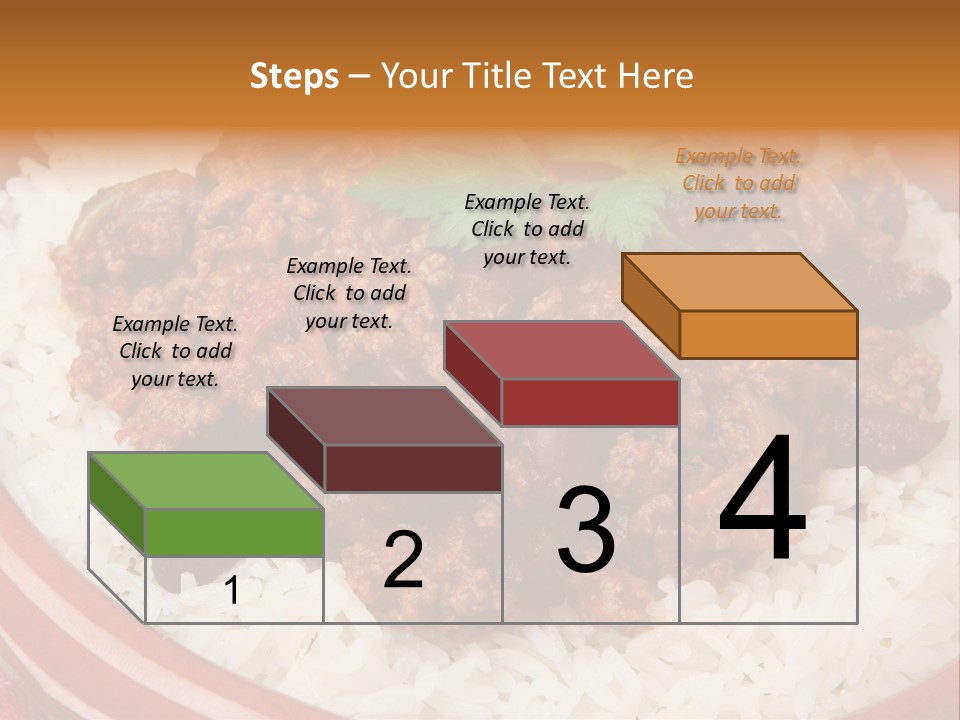 Steps – Your Title Text Here

Example Text. Click to add your text.

Example Text. Click to add your text.

Example Text. Click to add your text.

Example Text. Click to add your text.

1

2

3

4